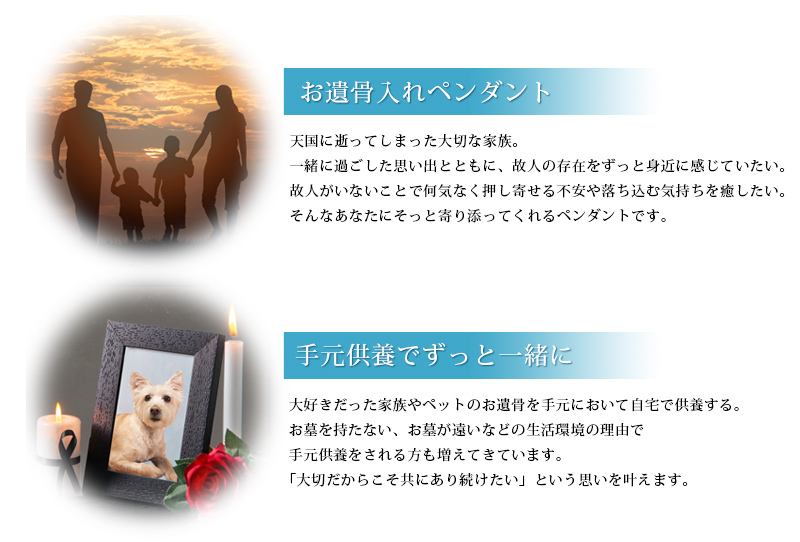 お遺骨入れペンダント

天国に逝ってしまった大切な家族。
一緒に過ごした思い出とともに、故人の存在をずっと身近に感じていたい。
故人がいないことで何気なく押し寄せる不安や落ち込む気持ちを癒したい。
そんなあなたにそっと寄り添ってくれるペンダントです。

手元供養でずっと一緒に

大好きだった家族やペットのお遺骨を手元において自宅で供養する。
お墓を持たない、お墓が遠いなどの生活環境の理由で
手元供養をされる方も増えてきています。
「大切だからこそ共にあり続けたい」という思いを叶えます。